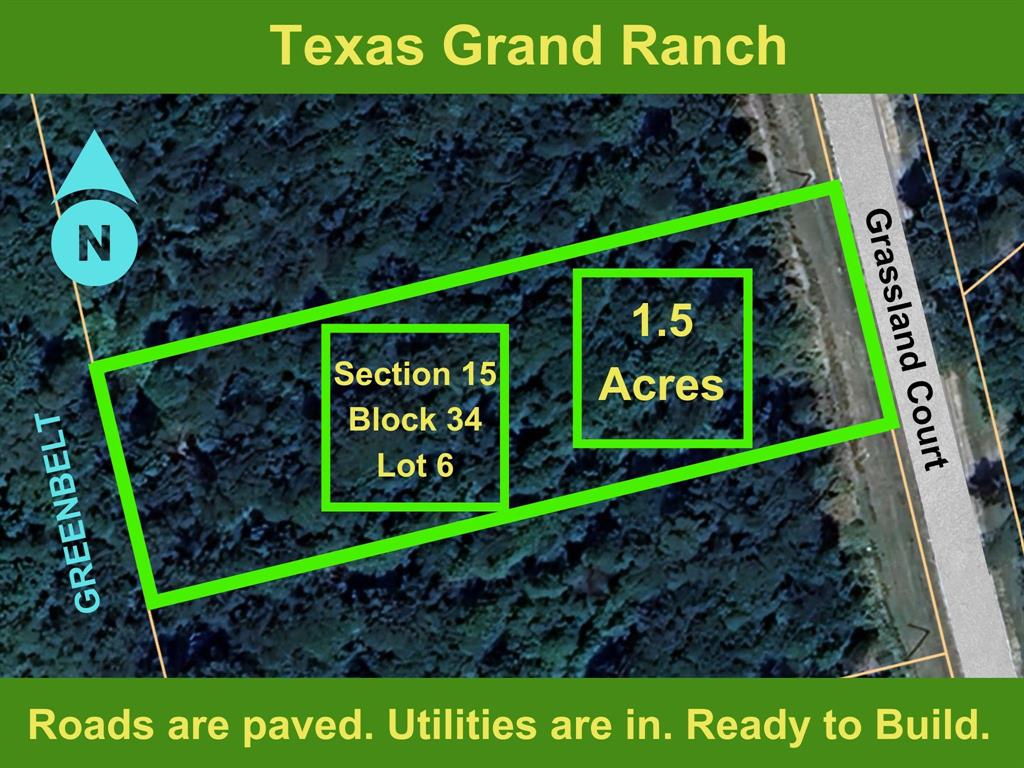 Texas Grand Ranch

N

GREENBELT

Section 15
Block 34
Lot 6

1.5
Acres

Grassland Court

Roads are paved. Utilities are in. Ready to Build.